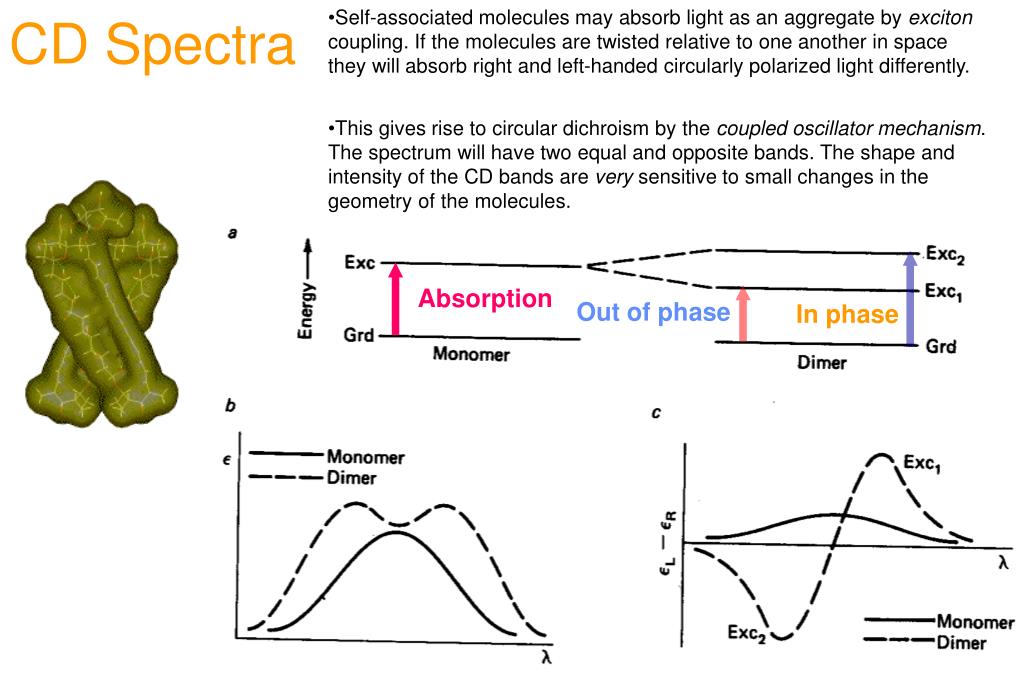 CD Spectra

•Self-associated molecules may absorb light as an aggregate by exciton coupling. If the molecules are twisted relative to one another in space they will absorb right and left-handed circularly polarized light differently.

•This gives rise to circular dichroism by the coupled oscillator mechanism. The spectrum will have two equal and opposite bands. The shape and intensity of the CD bands are very sensitive to small changes in the geometry of the molecules.

a

Energy

Exc

Grd

Absorption

Monomer

Out of phase

In phase

$Exc_2$

$Exc_1$

Grd

Dimer

b

$\epsilon$

Monomer

Dimer

$\lambda$

c

$\epsilon_L - \epsilon_R$

$Exc_1$

$Exc_2$

$\lambda$

Monomer

Dimer